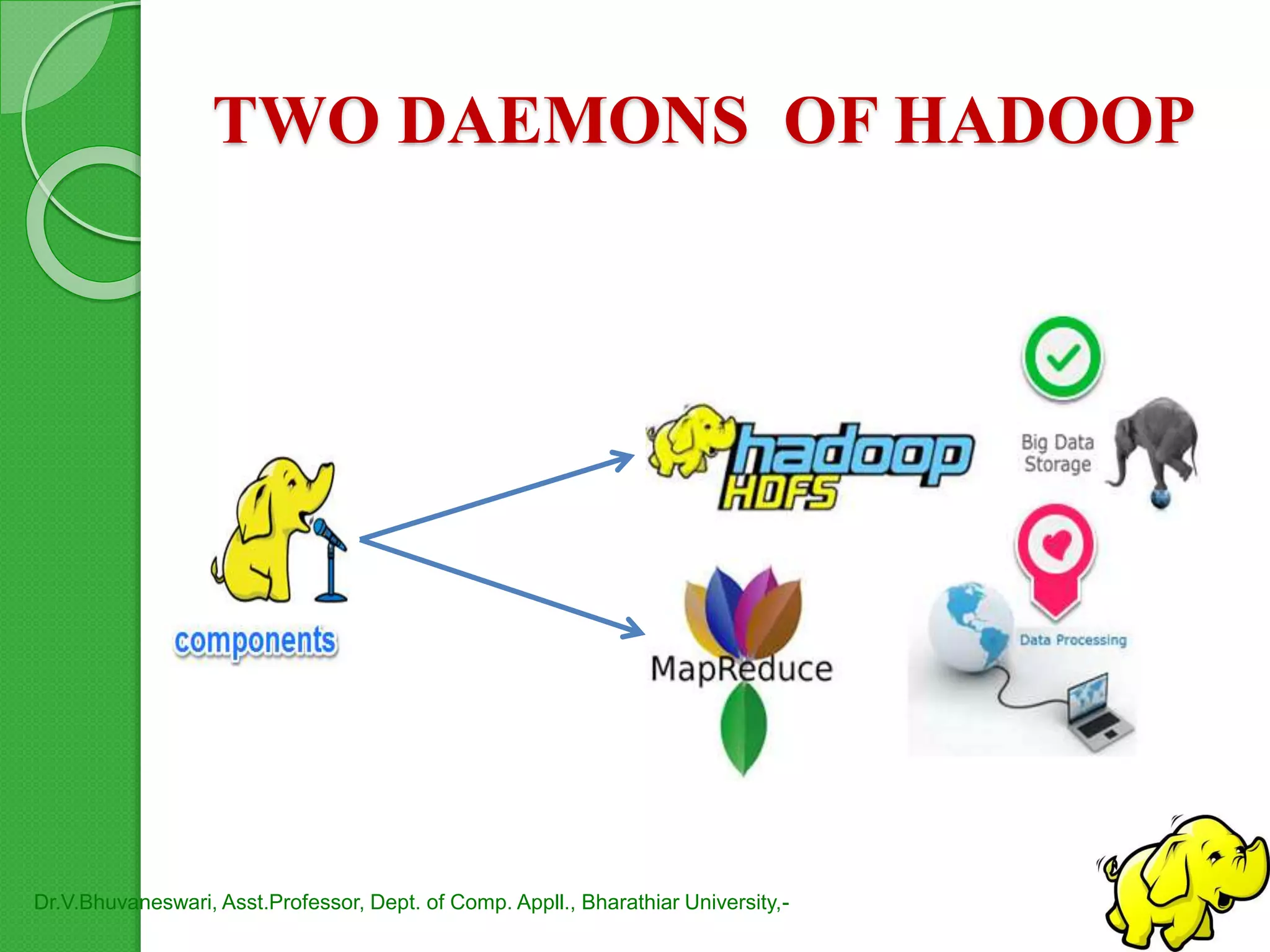 TWO DAEMONS OF HADOOP

components

hadoop
HDFS

Big Data Storage

MapReduce

Data Processing

Dr.V.Bhuvaneswari, Asst.Professor, Dept. of Comp. Appll., Bharathiar University,-